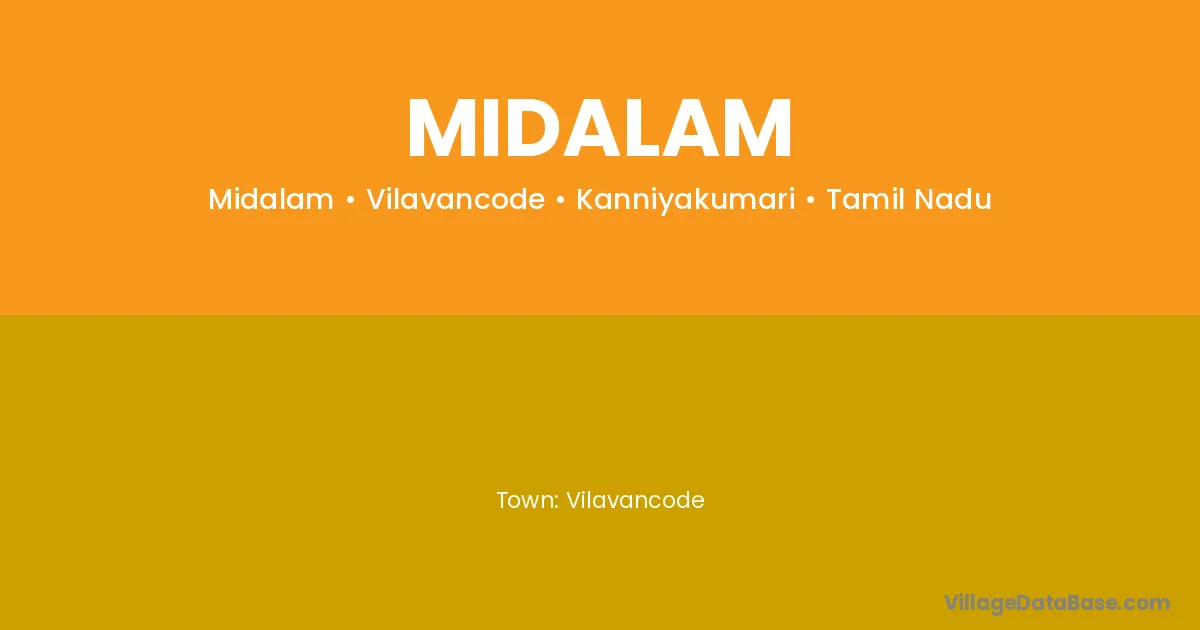 MIDALAM

Midalam • Vilavancode • Kanniyakumari • Tamil Nadu

Town: Vilavancode

VillageDataBase.com